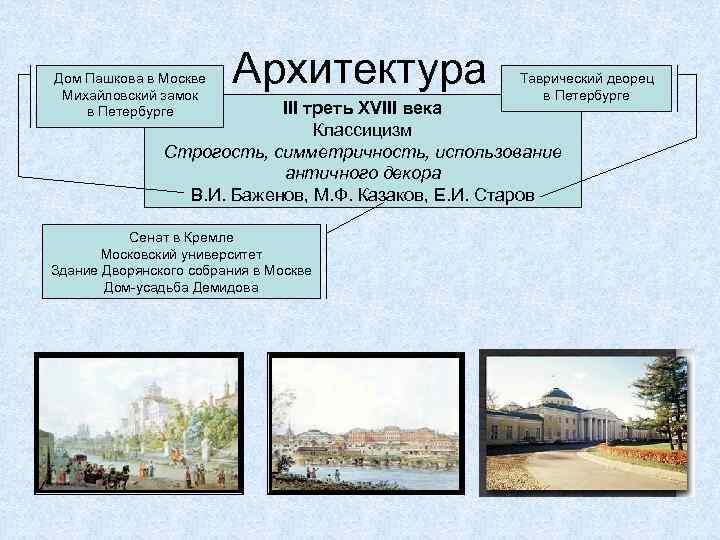 Архитектура

Дом Пашкова в Москве
Михайловский замок
в Петербурге

Таврический дворец
в Петербурге

III треть XVIII века
Классицизм
Строгость, симметричность, использование античного декора
В.И. Баженов, М.Ф. Казаков, Е.И. Старов

Сенат в Кремле
Московский университет
Здание Дворянского собрания в Москве
Дом-усадьба Демидова